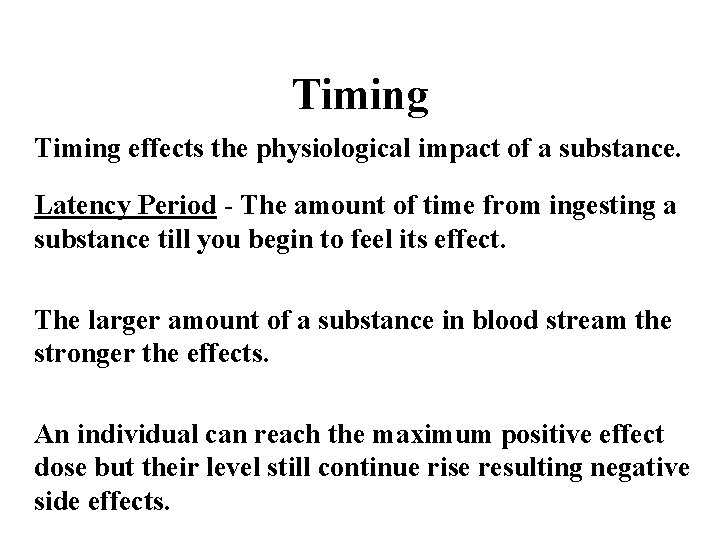 Timing

Timing effects the physiological impact of a substance.

Latency Period - The amount of time from ingesting a substance till you begin to feel its effect.

The larger amount of a substance in blood stream the stronger the effects.

An individual can reach the maximum positive effect dose but their level still continue rise resulting negative side effects.